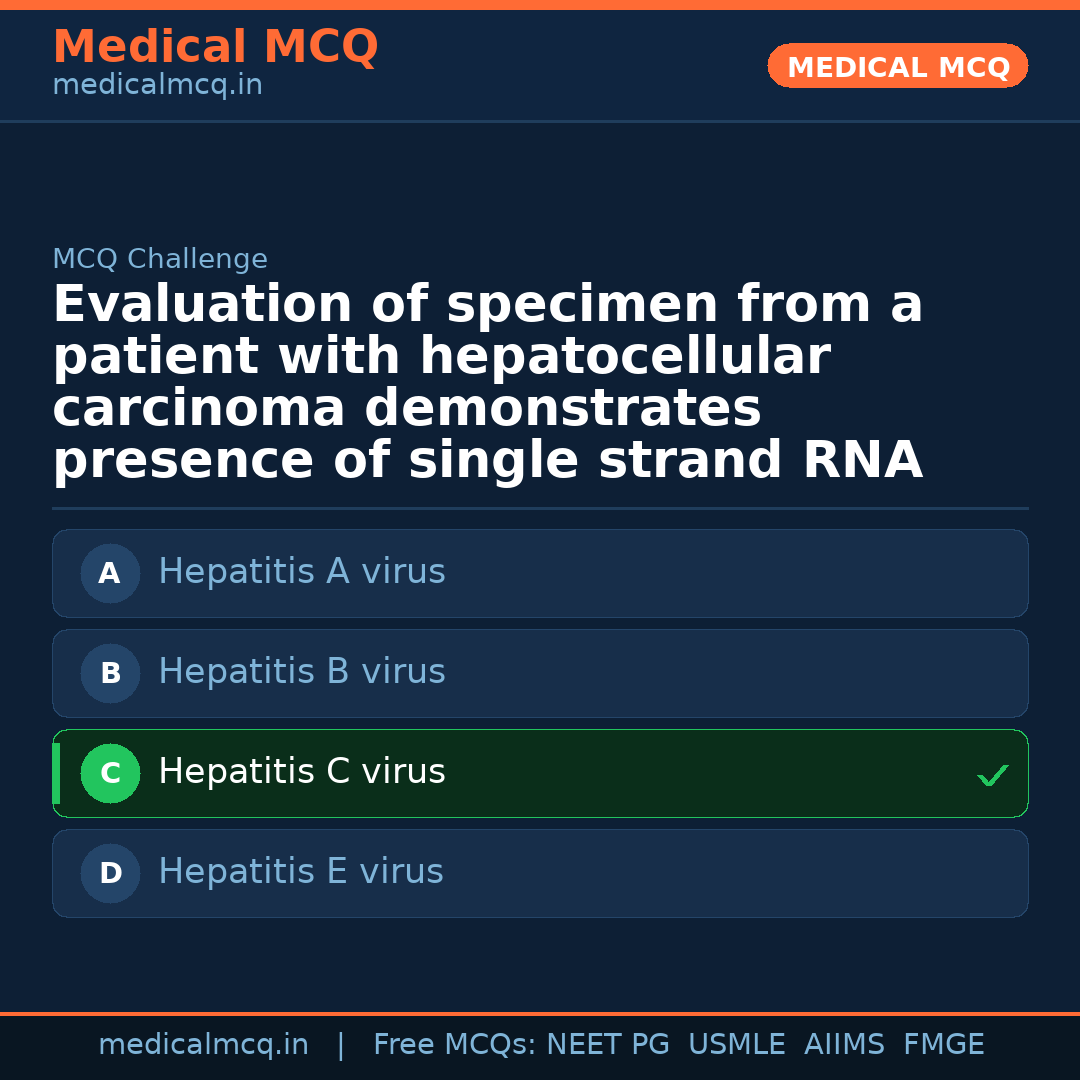 Medical MCQ
medicalmcq.in

MEDICAL MCQ

MCQ Challenge

Evaluation of specimen from a patient with hepatocellular carcinoma demonstrates presence of single strand RNA

A Hepatitis A virus

B Hepatitis B virus

C Hepatitis C virus ✓

D Hepatitis E virus

medicalmcq.in | Free MCQs: NEET PG USMLE AIIMS FMGE